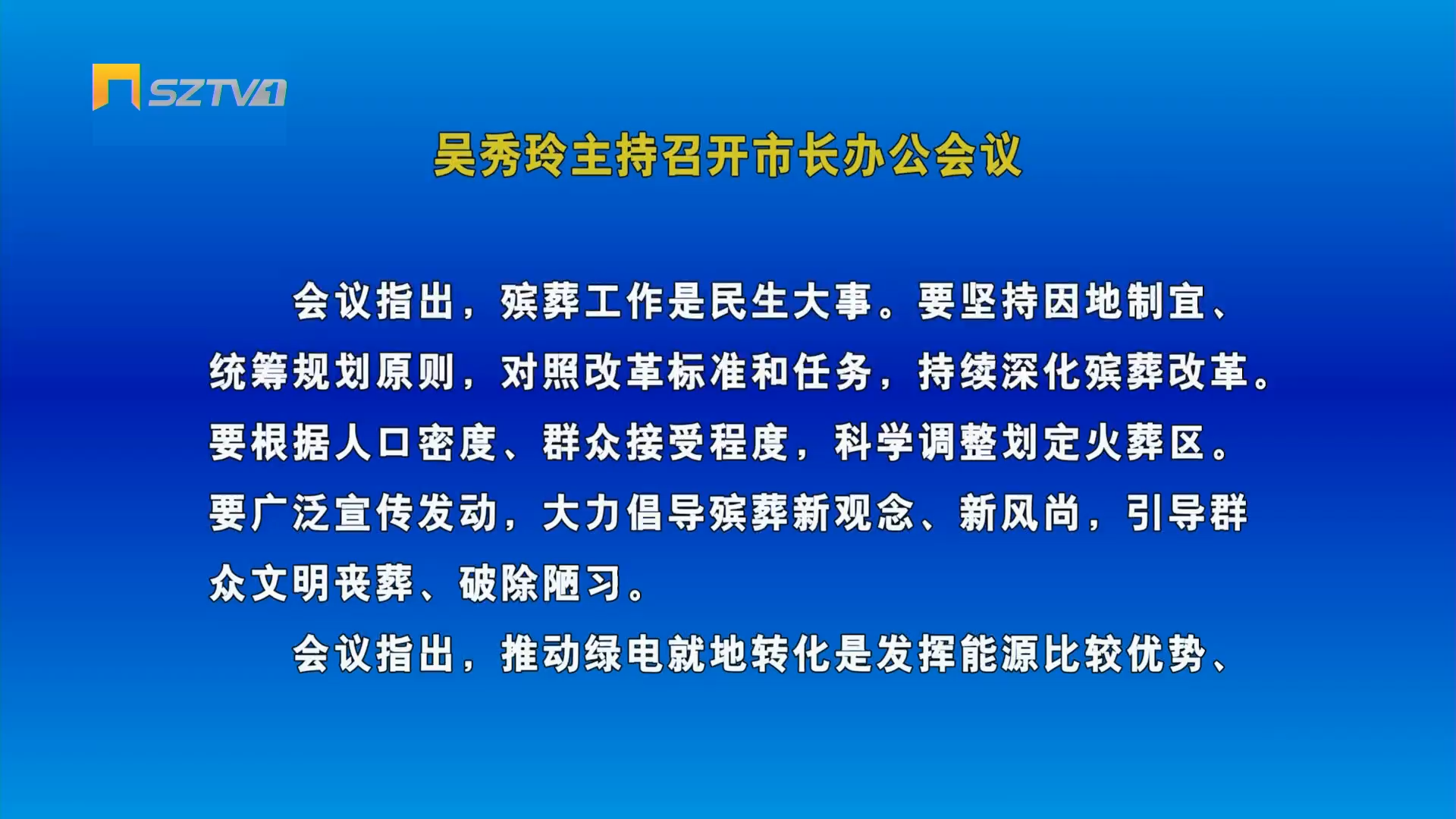 SZTV1

吴秀玲主持召开市长办公会议

会议指出，殡葬工作是民生大事。要坚持因地制宜、统筹规划原则，对照改革标准和任务，持续深化殡葬改革。要根据人口密度、群众接受程度，科学调整划定火葬区。要广泛宣传发动，大力倡导殡葬新观念、新风尚，引导群众文明丧葬、破除陋习。

会议指出，推动绿电就地转化是发挥能源比较优势、